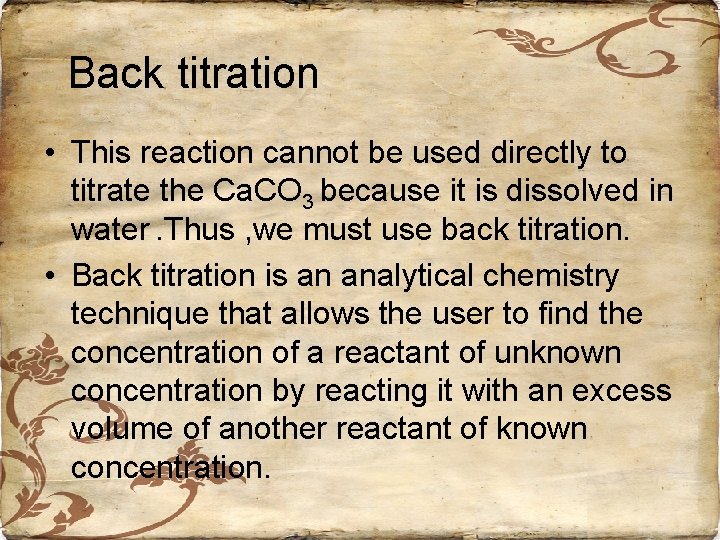 Back titration

• This reaction cannot be used directly to titrate the $CaCO_3$ because it is dissolved in water .Thus ,we must use back titration.
• Back titration is an analytical chemistry technique that allows the user to find the concentration of a reactant of unknown concentration by reacting it with an excess volume of another reactant of known concentration.